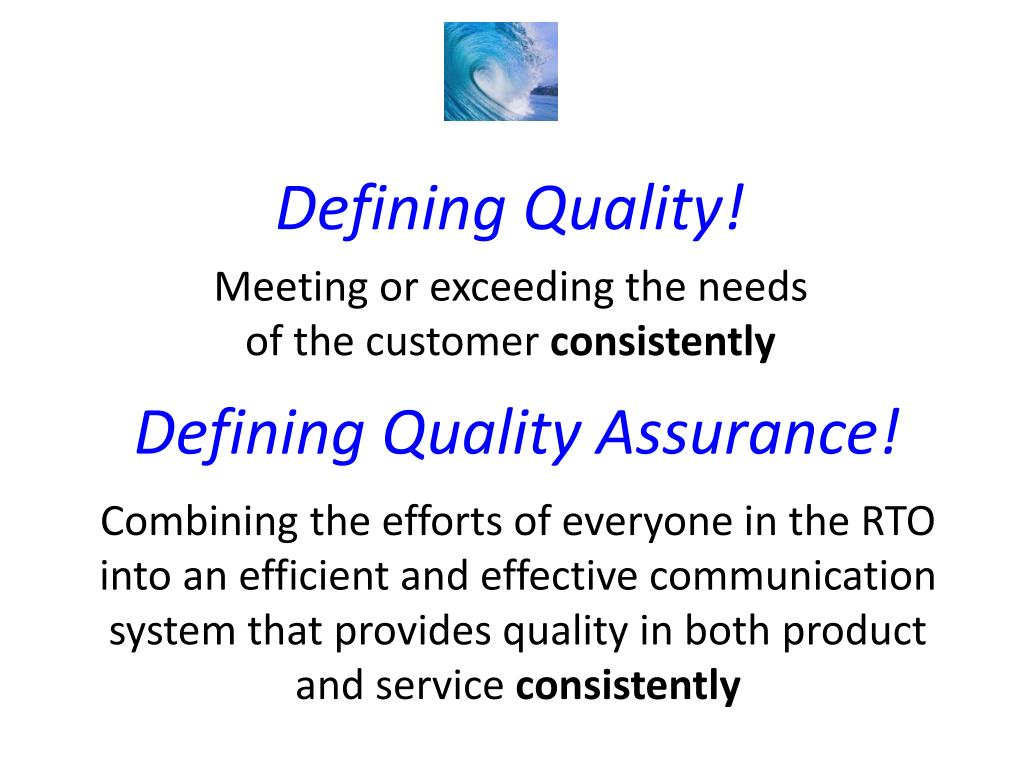 Defining Quality!

Meeting or exceeding the needs of the customer consistently

Defining Quality Assurance!

Combining the efforts of everyone in the RTO into an efficient and effective communication system that provides quality in both product and service consistently